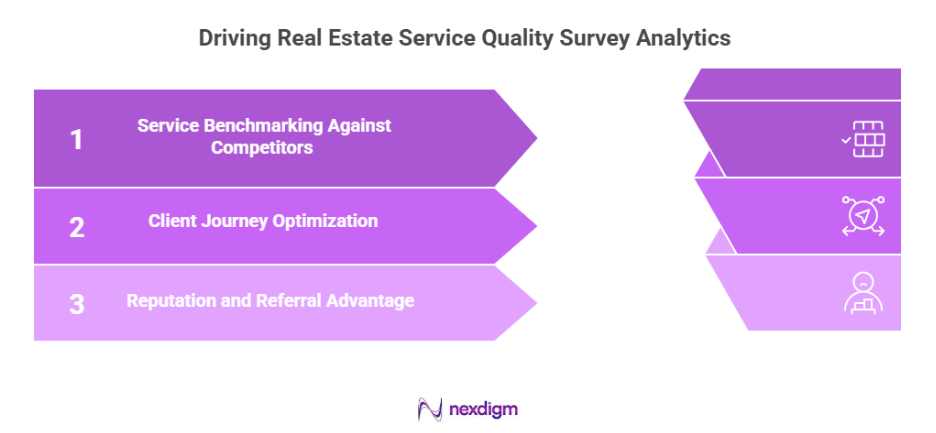 Driving Real Estate Service Quality Survey Analytics

1 Service Benchmarking Against Competitors

2 Client Journey Optimization

3 Reputation and Referral Advantage

nexdigm